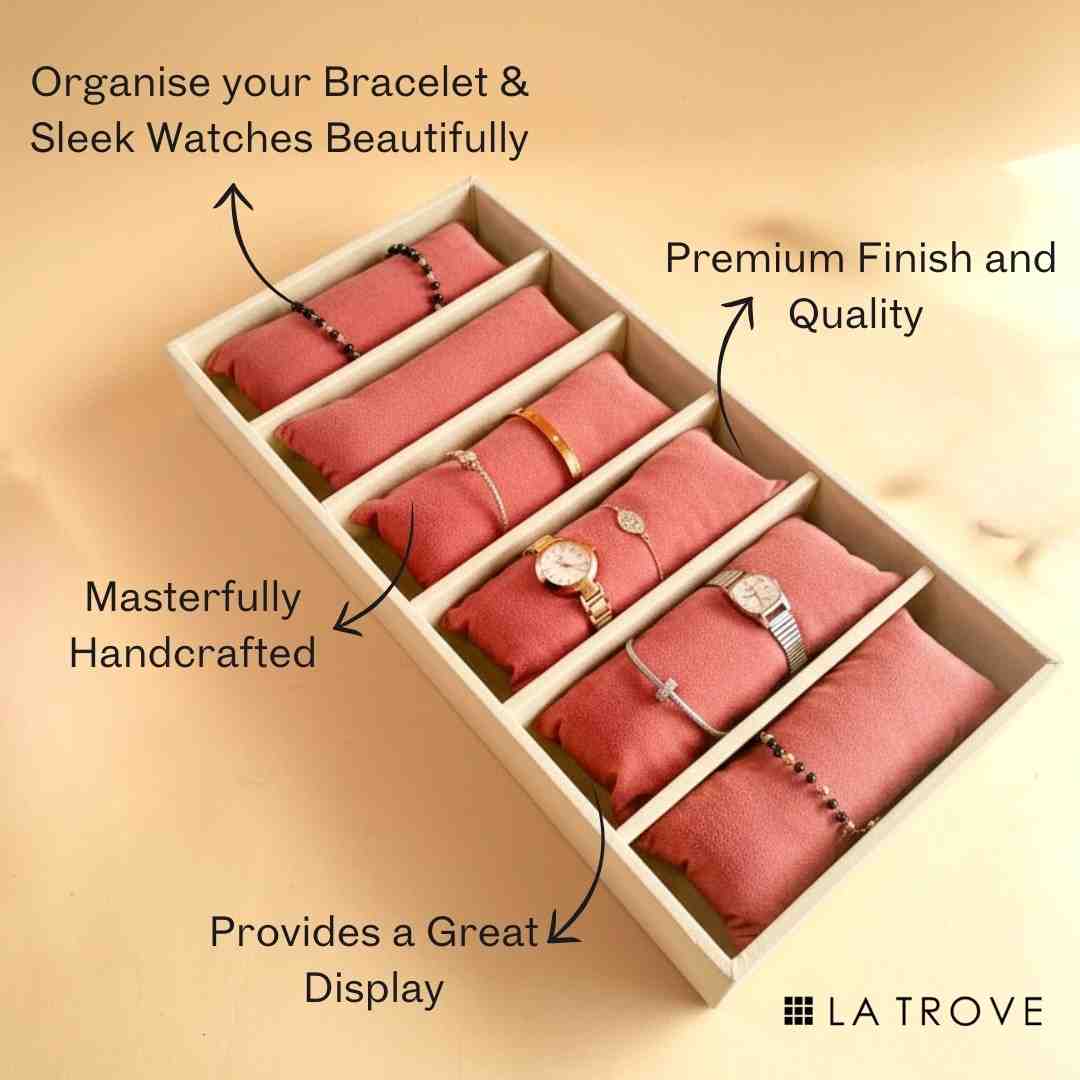 Organise your Bracelet & Sleek Watches Beautifully

Premium Finish and Quality

Masterfully Handcrafted

Provides a Great Display

LA TROVE